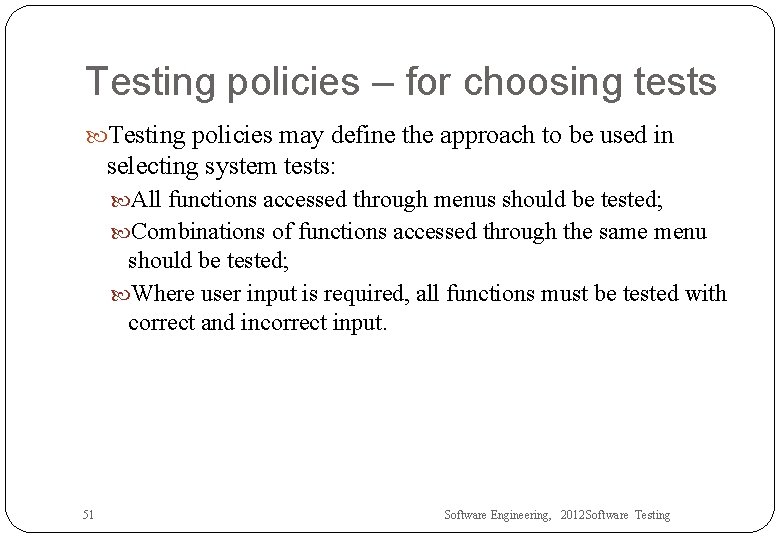 Testing policies – for choosing tests

Testing policies may define the approach to be used in selecting system tests:

All functions accessed through menus should be tested;

Combinations of functions accessed through the same menu should be tested;

Where user input is required, all functions must be tested with correct and incorrect input.

51

Software Engineering, 2012Software Testing